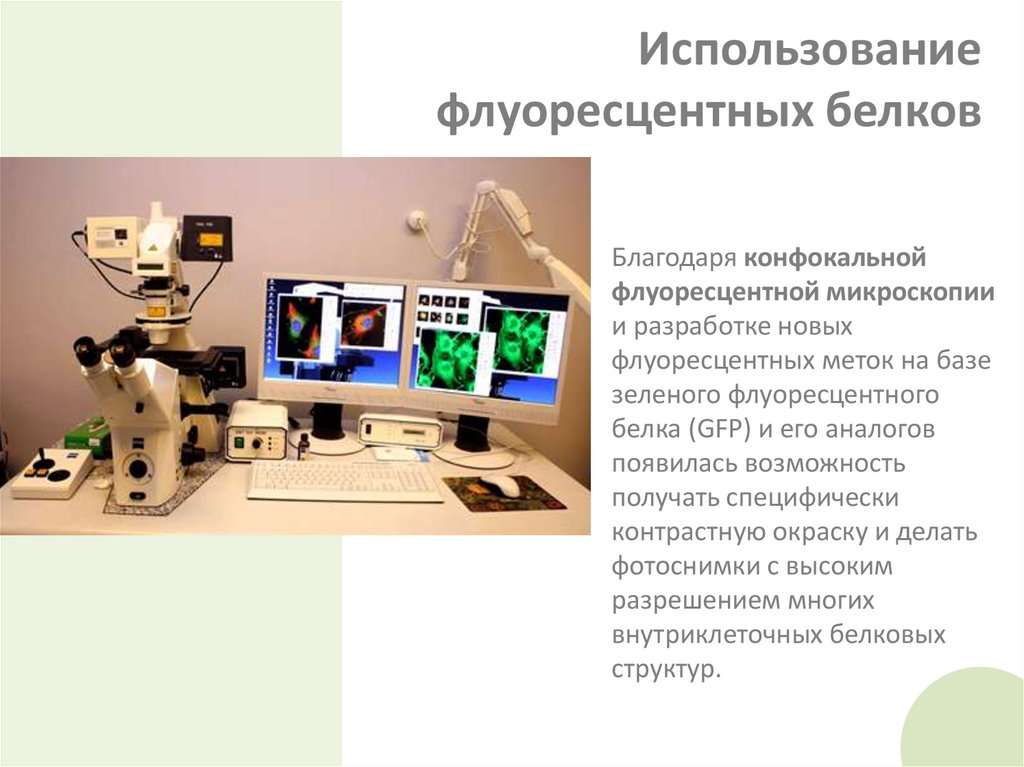 Использование флуоресцентных белков

Благодаря конфокальной флуоресцентной микроскопии и разработке новых флуоресцентных меток на базе зеленого флуоресцентного белка (GFP) и его аналогов появилась возможность получать специфически контрастную окраску и делать фотоснимки с высоким разрешением многих внутриклеточных белковых структур.